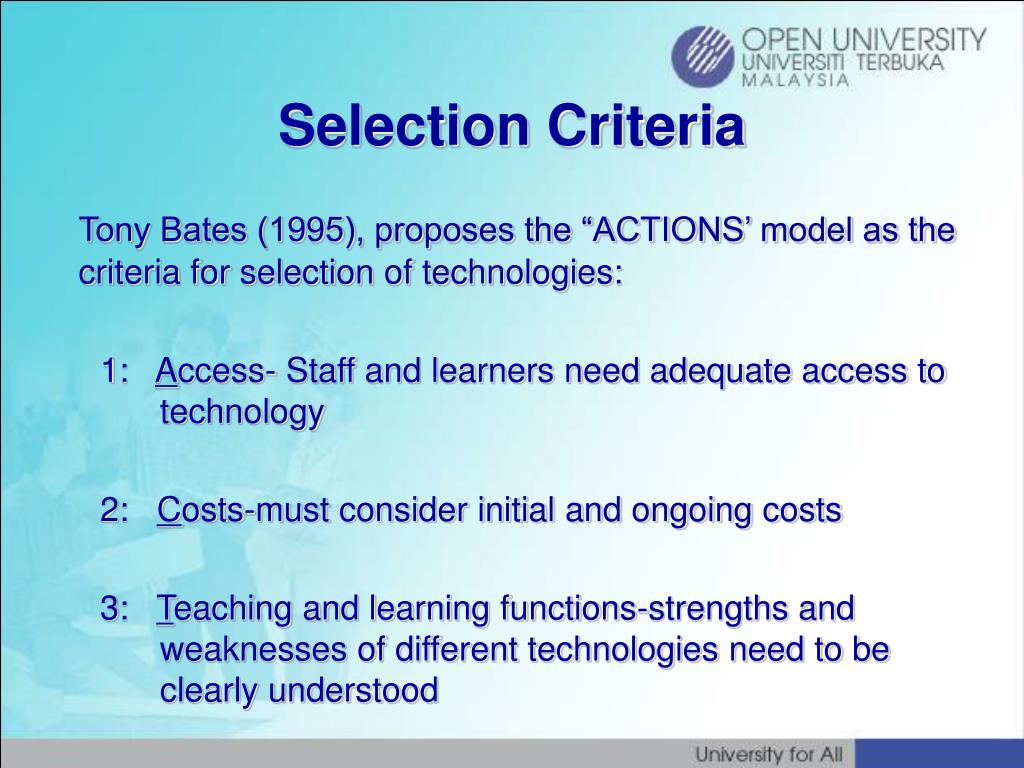 OPEN UNIVERSITY
UNIVERSITI TERBUKA
MALAYSIA

Selection Criteria

Tony Bates (1995), proposes the “ACTIONS’ model as the criteria for selection of technologies:

1: Access- Staff and learners need adequate access to technology

2: Costs-must consider initial and ongoing costs

3: Teaching and learning functions-strengths and weaknesses of different technologies need to be clearly understood

University for All